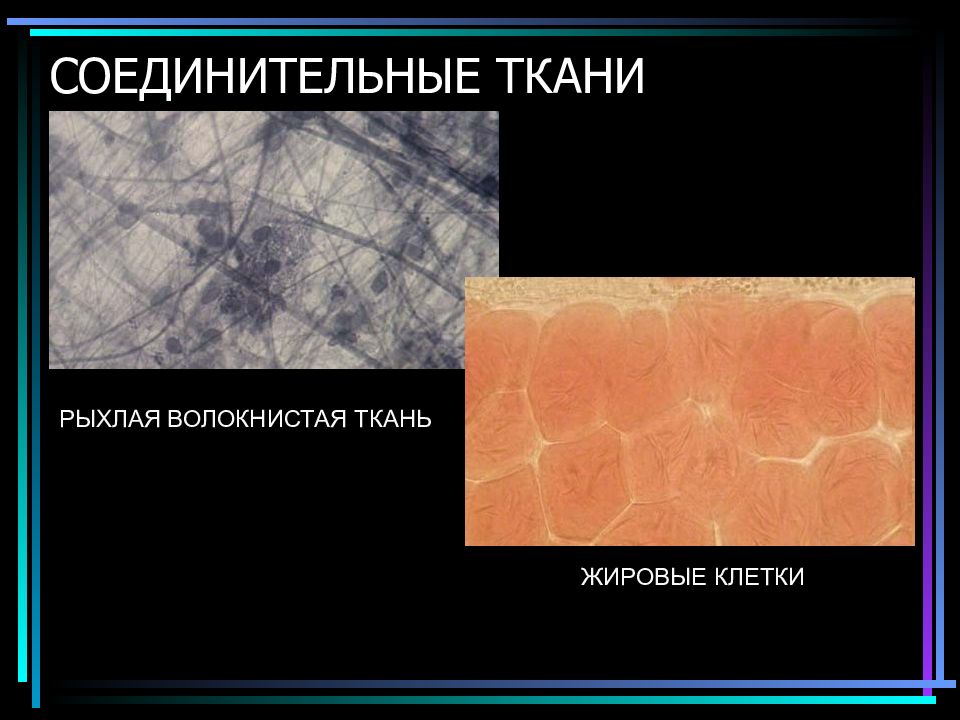 СОЕДИНИТЕЛЬНЫЕ ТКАНИ

РЫХЛАЯ ВОЛОКНИСТАЯ ТКАНЬ

ЖИРОВЫЕ КЛЕТКИ